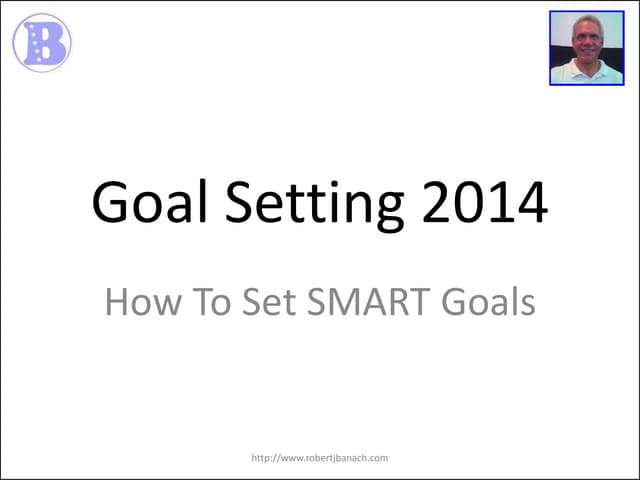 B

Goal Setting 2014

How To Set SMART Goals

http://www.robertjbanach.com